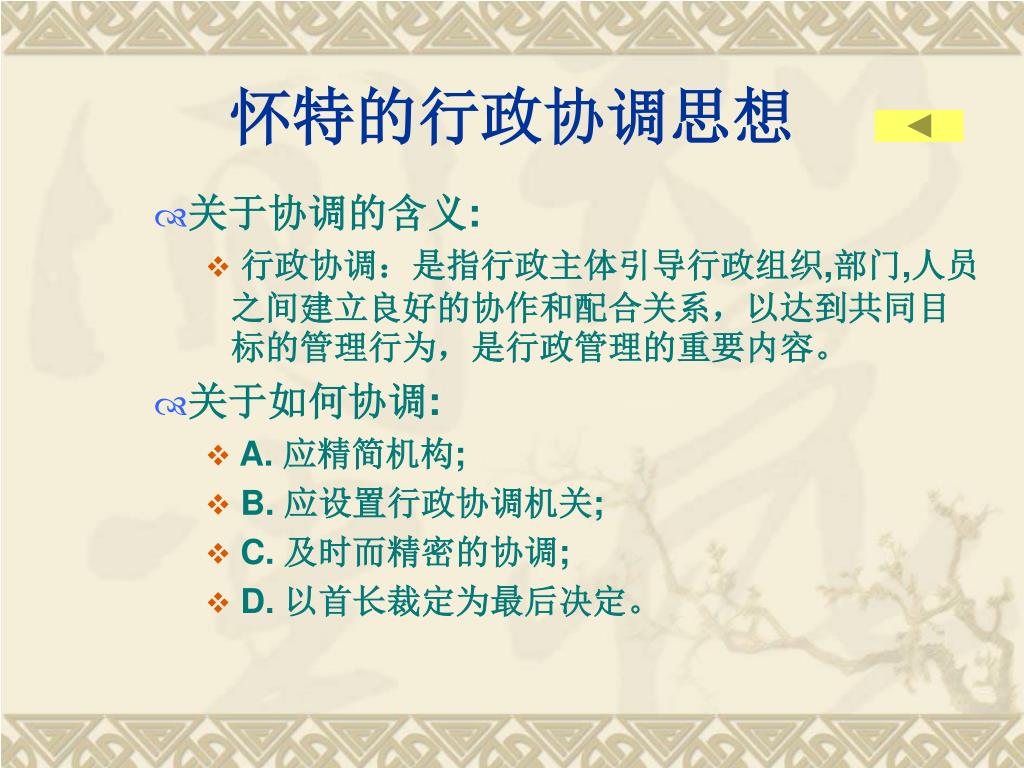 怀特的行政协调思想

关于协调的含义:

行政协调：是指行政主体引导行政组织,部门,人员之间建立良好的协作和配合关系，以达到共同目标的管理行为，是行政管理的重要内容。

关于如何协调:

A. 应精简机构;

B. 应设置行政协调机关;

C. 及时而精密的协调;

D. 以首长裁定为最后决定。